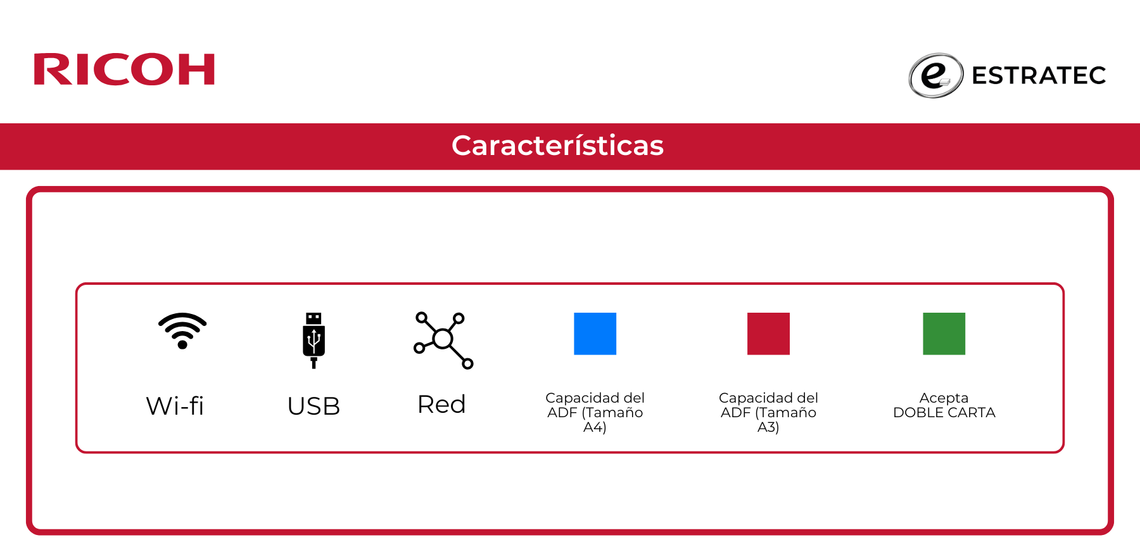 RICOH

e ESTRATEC

Características

Wi-fi

USB

Red

Capacidad del ADF (Tamaño A4)

Capacidad del ADF (Tamaño A3)

Acepta DOBLE CARTA